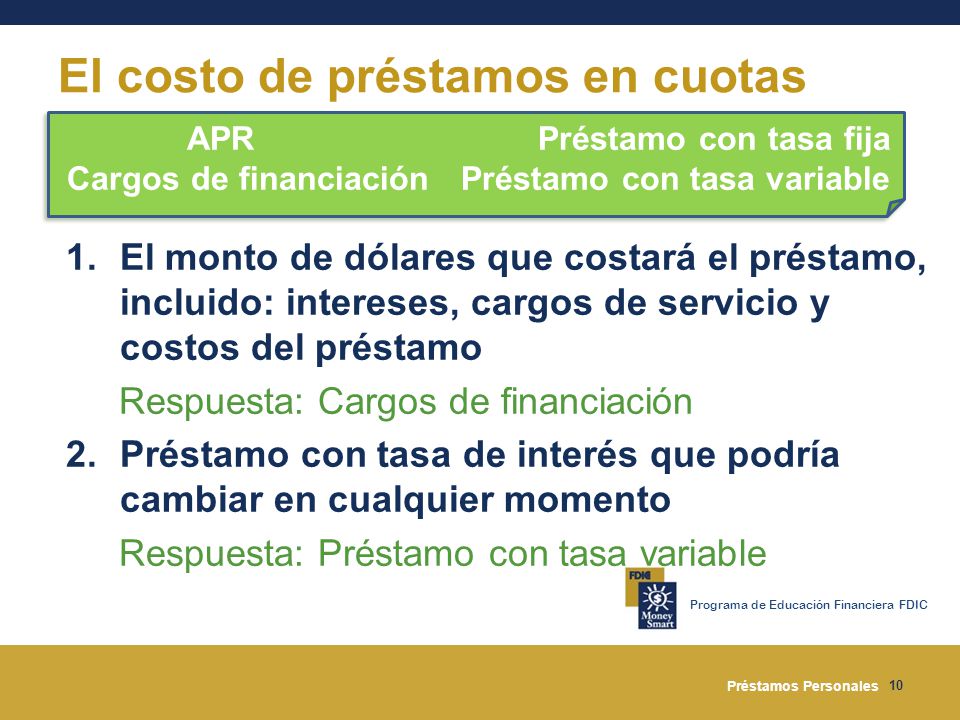 El costo de préstamos en cuotas

APR
Cargos de financiación

Préstamo con tasa fija
Préstamo con tasa variable

1. El monto de dólares que costará el préstamo, incluido: intereses, cargos de servicio y costos del préstamo

Respuesta: Cargos de financiación

2. Préstamo con tasa de interés que podría cambiar en cualquier momento

Respuesta: Préstamo con tasa variable

FDIC
Money Smart

Programa de Educación Financiera FDIC

Préstamos Personales 10